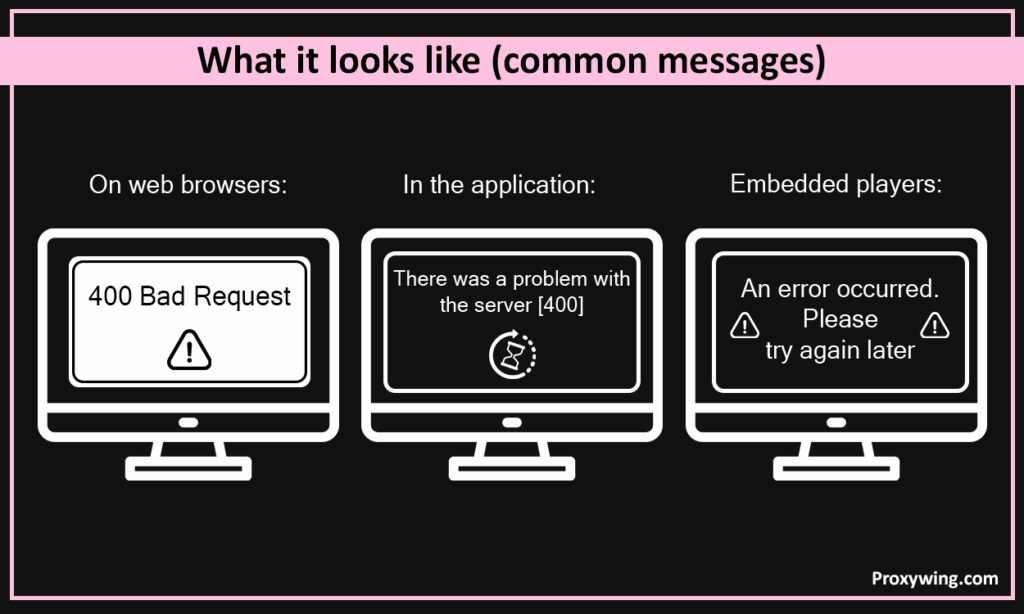 What it looks like (common messages)

On web browsers:

400 Bad Request

In the application:

There was a problem with the server [400]

Embedded players:

An error occurred. Please try again later

Proxywing.com